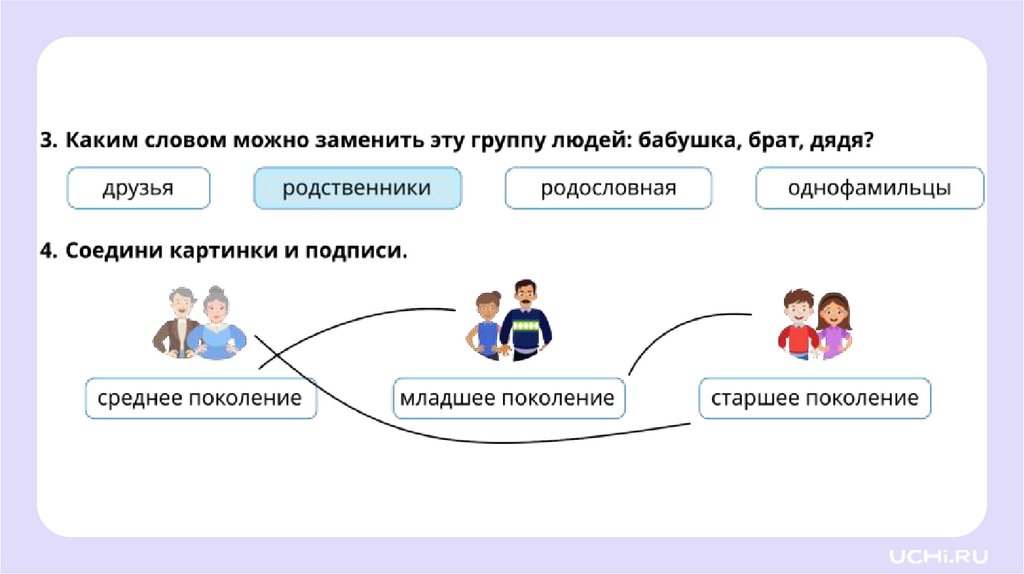 3. Каким словом можно заменить эту группу людей: бабушка, брат, дядя?

друзья

родственники

родословная

однофамильцы

4. Соедини картинки и подписи.

среднее поколение

младшее поколение

старшее поколение

UCHi.RU